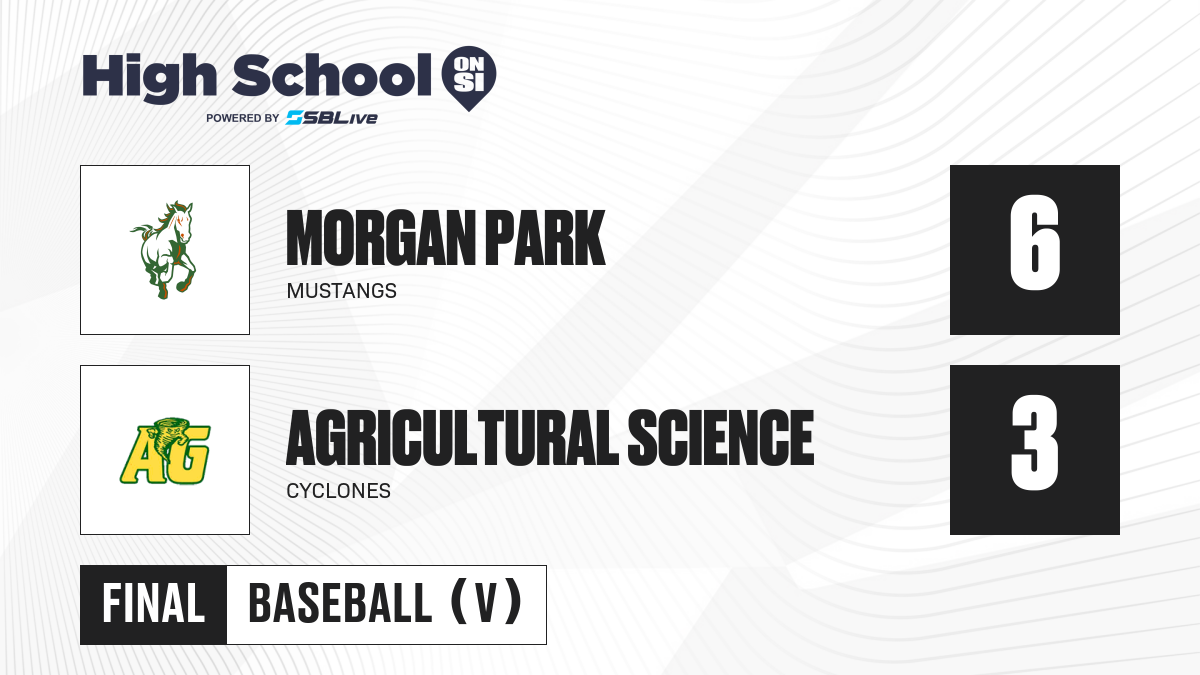 High School ON SI
POWERED BY SBLive

MORGAN PARK
MUSTANGS

6

AG

AGRICULTURAL SCIENCE
CYCLONES

3

FINAL BASEBALL (V)